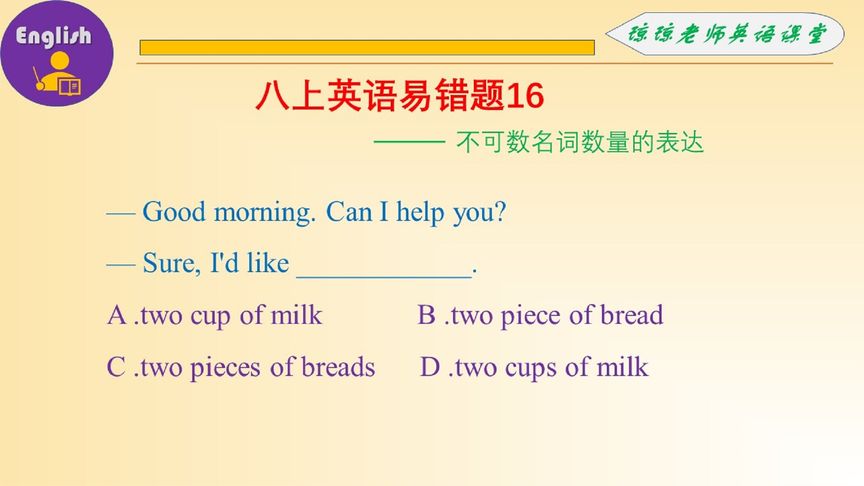 English

琮琮老师英语课堂

八上英语易错题16

—— 不可数名词数量的表达

— Good morning. Can I help you?

— Sure, I'd like ____________.

A .two cup of milk B .two piece of bread

C .two pieces of breads D .two cups of milk